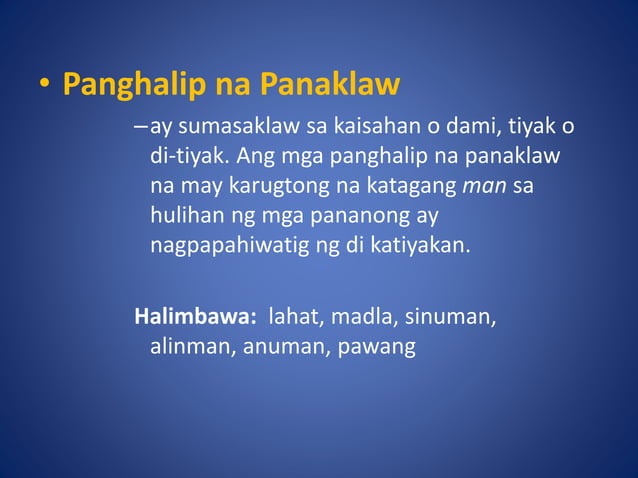 • Panghalip na Panaklaw

– ay sumasaklaw sa kaisahan o dami, tiyak o di-tiyak. Ang mga panghalip na panaklaw na may karugtong na katagang man sa hulihan ng mga pananong ay nagpapahiwatig ng di katiyakan.

Halimbawa: lahat, madla, sinuman, alinman, anuman, pawang